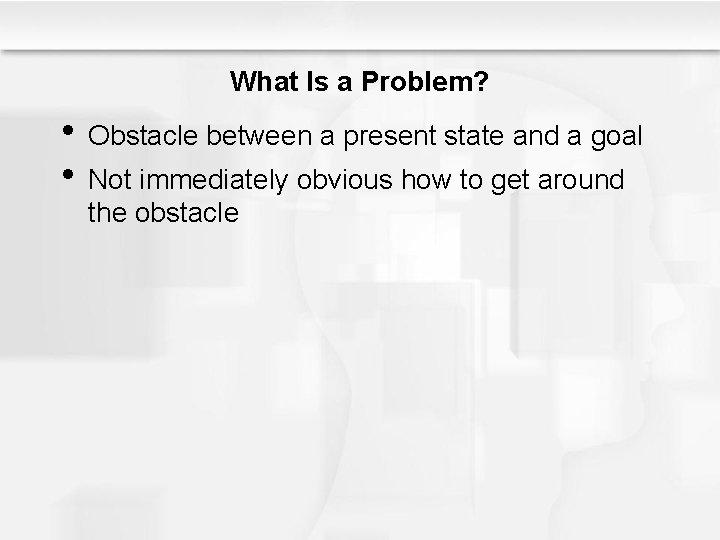 What Is a Problem?

• Obstacle between a present state and a goal
• Not immediately obvious how to get around the obstacle